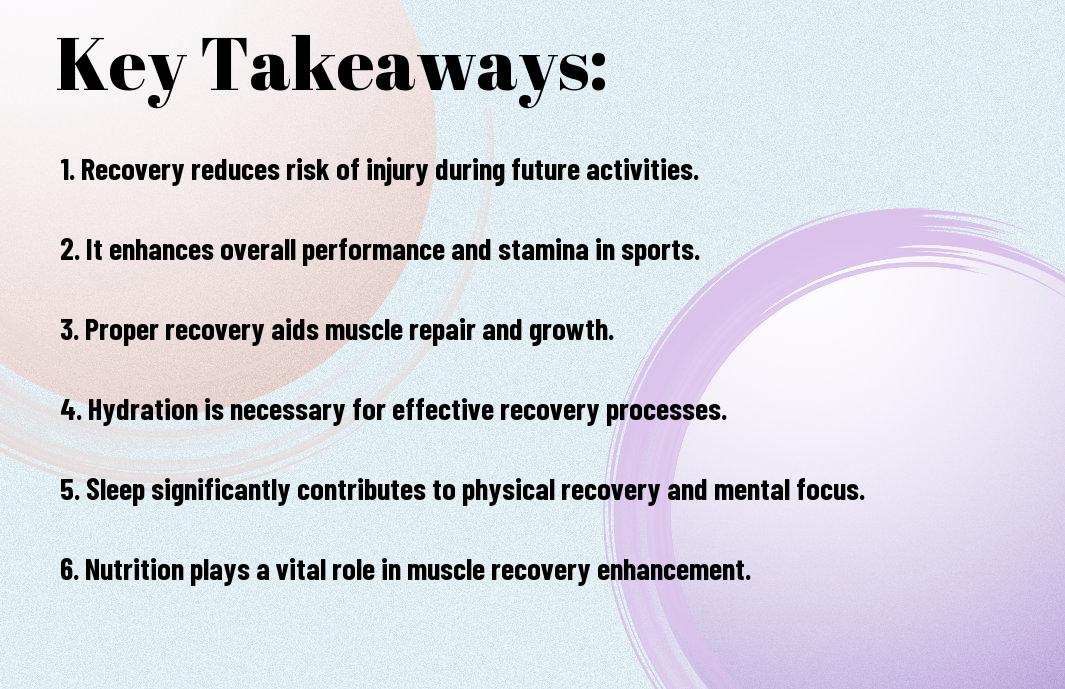 Key Takeaways:

1. Recovery reduces risk of injury during future activities.

2. It enhances overall performance and stamina in sports.

3. Proper recovery aids muscle repair and growth.

4. Hydration is necessary for effective recovery processes.

5. Sleep significantly contributes to physical recovery and mental focus.

6. Nutrition plays a vital role in muscle recovery enhancement.